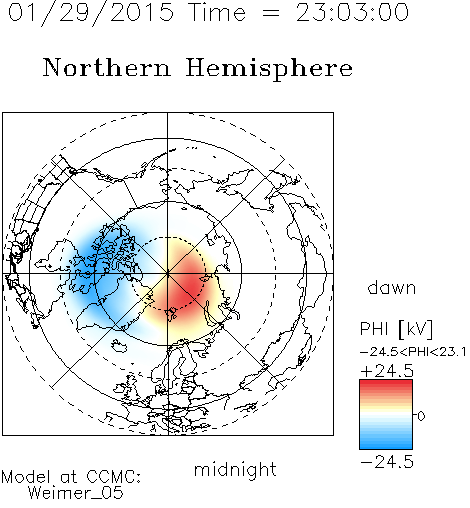 01/29/2015 Time = 23:03:00

Northern Hemisphere

dawn

PHI [kV]

−24.5<PHI<23.1

+24.5

0

−24.5

midnight

Model at CCMC:
Weimer_05